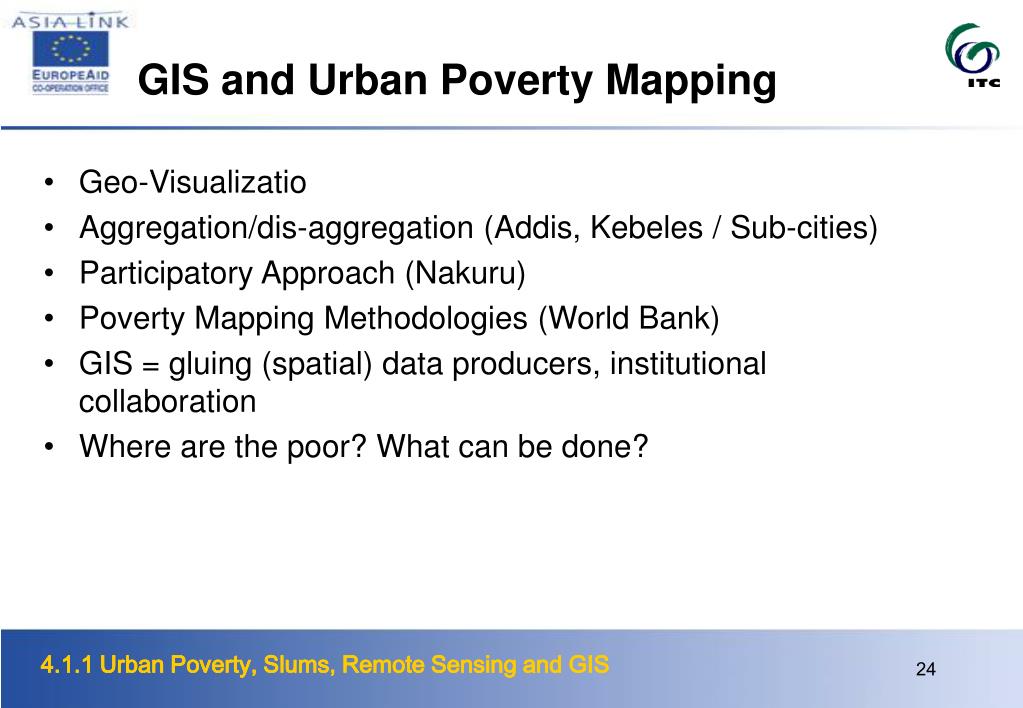 ASIA-LINK
EUROPEAID
CO-OPERATION OFFICE

GIS and Urban Poverty Mapping

ITC

• Geo-Visualizatio
• Aggregation/dis-aggregation (Addis, Kebeles / Sub-cities)
• Participatory Approach (Nakuru)
• Poverty Mapping Methodologies (World Bank)
• GIS = gluing (spatial) data producers, institutional collaboration
• Where are the poor? What can be done?

4.1.1 Urban Poverty, Slums, Remote Sensing and GIS

24